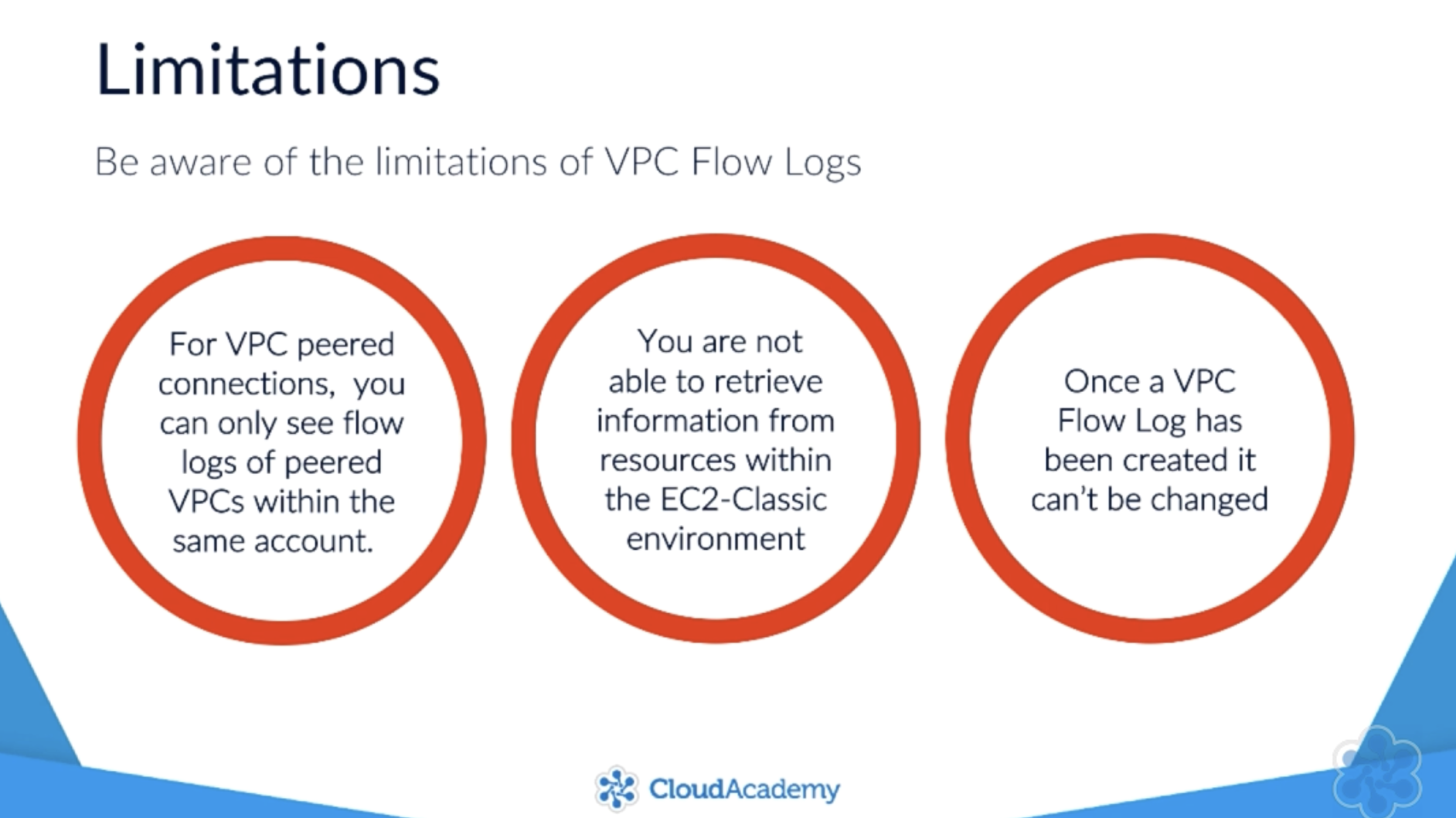 Limitations

Be aware of the limitations of VPC Flow Logs

For VPC peered connections, you can only see flow logs of peered VPCs within the same account.

You are not able to retrieve information from resources within the EC2-Classic environment

Once a VPC Flow Log has been created it can't be changed

CloudAcademy